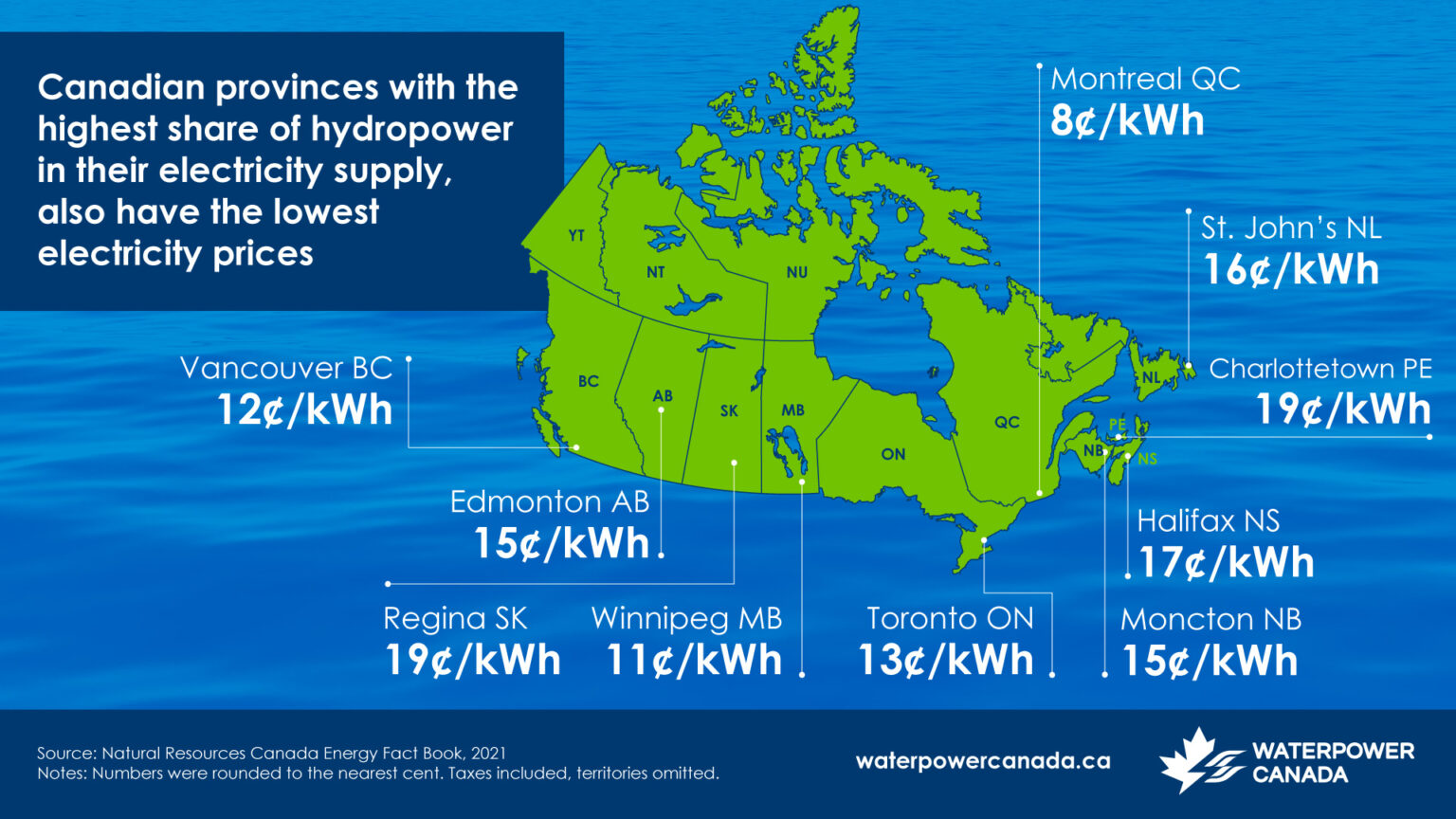 Canadian provinces with the highest share of hydropower in their electricity supply, also have the lowest electricity prices

YT
NT
NU
BC
AB
SK
MB
ON
QC
NL
PE
NB
NS

Montreal QC
8¢/kWh

St. John's NL
16¢/kWh

Charlottetown PE
19¢/kWh

Vancouver BC
12¢/kWh

Edmonton AB
15¢/kWh

Halifax NS
17¢/kWh

Regina SK
19¢/kWh

Winnipeg MB
11¢/kWh

Toronto ON
13¢/kWh

Moncton NB
15¢/kWh

Source: Natural Resources Canada Energy Fact Book, 2021
Notes: Numbers were rounded to the nearest cent. Taxes included, territories omitted.

waterpowercanada.ca

WATERPOWER CANADA